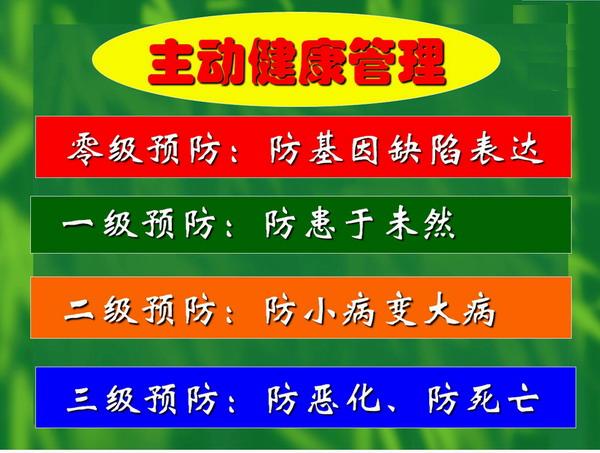 主动健康管理

零级预防：防基因缺陷表达

一级预防：防患于未然

二级预防：防小病变大病

三级预防：防恶化、防死亡